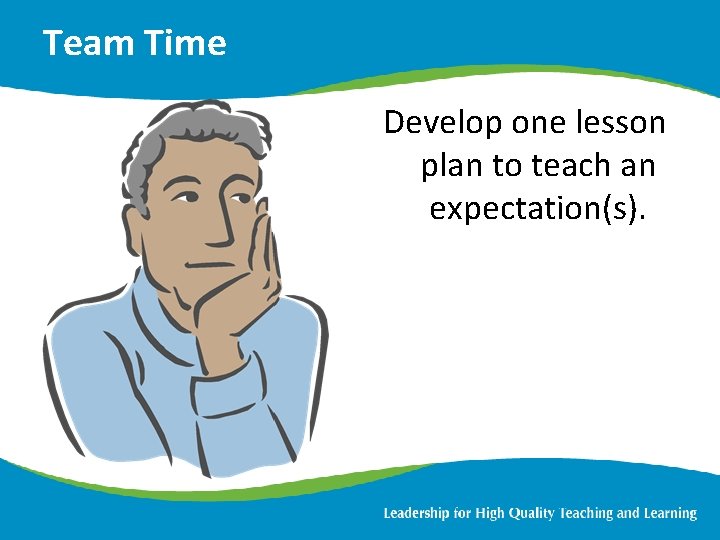 Team Time

Develop one lesson plan to teach an expectation(s).

Leadership for High Quality Teaching and Learning